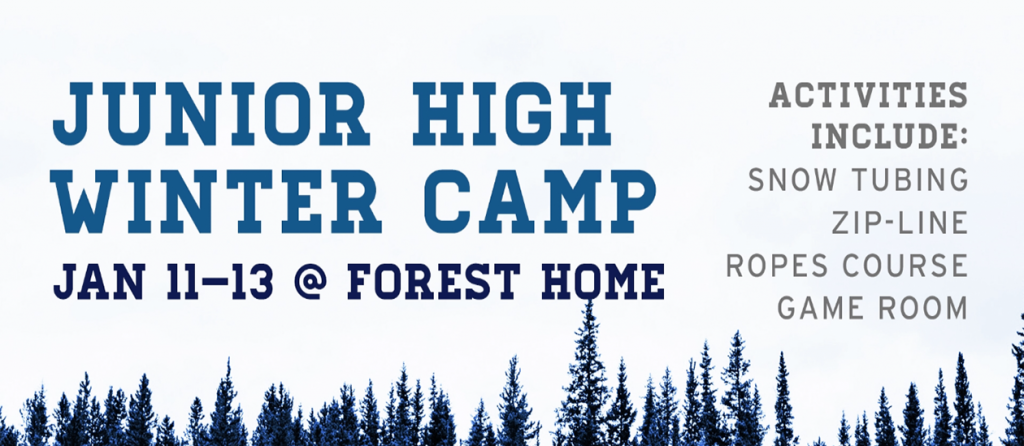 JUNIOR HIGH WINTER CAMP

JAN 11–13 @ FOREST HOME

ACTIVITIES INCLUDE:

SNOW TUBING
ZIP-LINE
ROPES COURSE
GAME ROOM